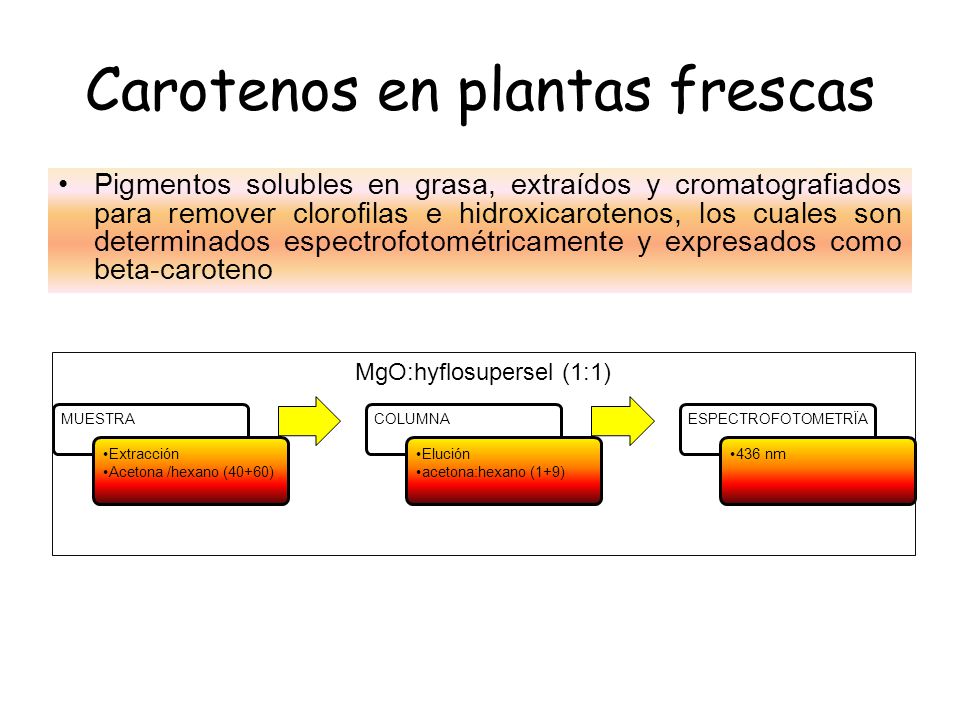 Carotenos en plantas frescas

• Pigmentos solubles en grasa, extraídos y cromatografiados para remover clorofilas e hidroxicarotenos, los cuales son determinados espectrofotométricamente y expresados como beta-caroteno

MgO:hyflosupersel (1:1)

MUESTRA

•Extracción
•Acetona /hexano (40+60)

COLUMNA

•Elución
•acetona:hexano (1+9)

ESPECTROFOTOMETRÏA

•436 nm